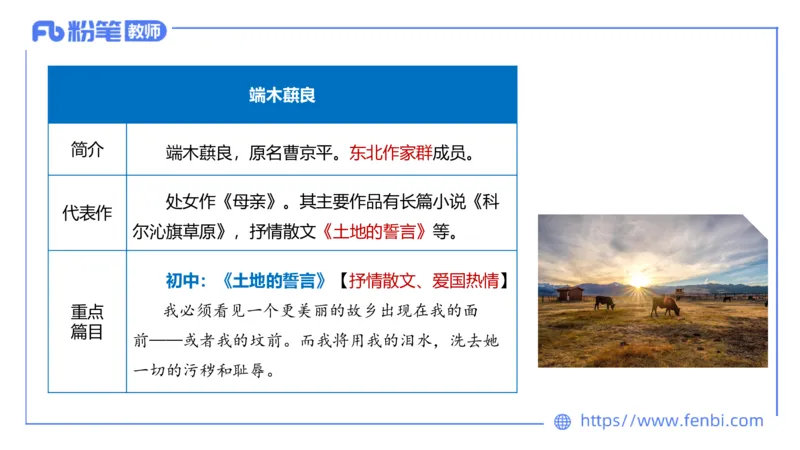 Fb 粉笔 教师

| 端木蕻良 | |
|---|---|
| 简介 | 端木蕻良，原名曹京平。东北作家群成员。 |
| 代表作 | 处女作《母亲》。其主要作品有长篇小说《科尔沁旗草原》，抒情散文《土地的誓言》等。 |
| 重点篇目 | 初中：《土地的誓言》【抒情散文、爱国热情】 我必须看见一个更美丽的故乡出现在我的面前——或者我的坟前。而我将用我的泪水，洗去她一切的污秽和耻辱。 |

https://www.fenbi.com